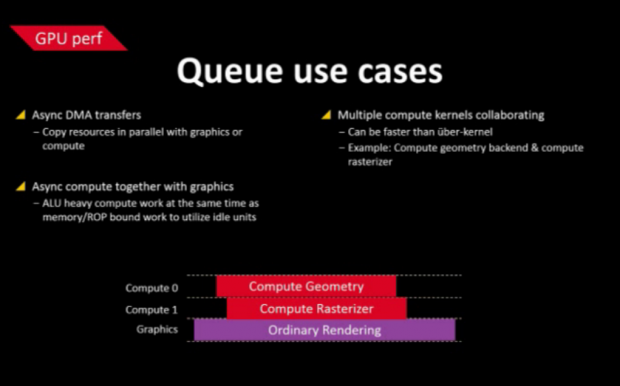 GPU perf

Queue use cases

Async DMA transfers
– Copy resources in parallel with graphics or compute

Async compute together with graphics
– ALU heavy compute work at the same time as memory/ROP bound work to utilize idle units

Multiple compute kernels collaborating
– Can be faster than über-kernel
– Example: Compute geometry backend & compute rasterizer

Compute 0
Compute Geometry
Compute 1
Compute Rasterizer
Graphics
Ordinary Rendering